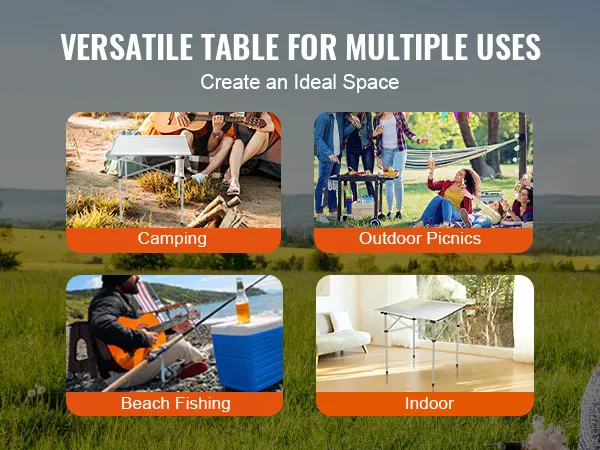 VERSATILE TABLE FOR MULTIPLE USES

Create an Ideal Space

Camping

Outdoor Picnics

Beach Fishing

Indoor